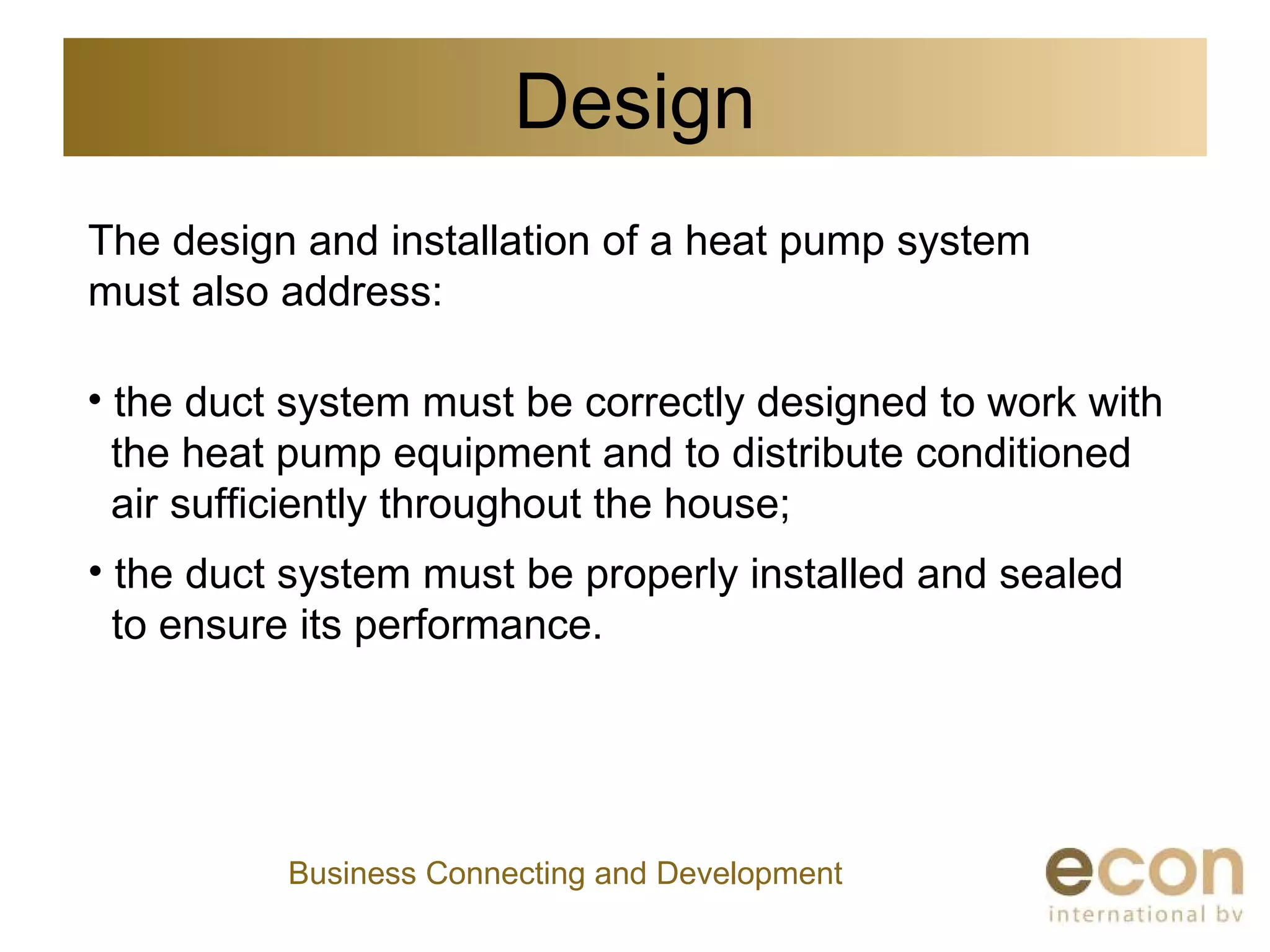 Design

The design and installation of a heat pump system must also address:

• the duct system must be correctly designed to work with the heat pump equipment and to distribute conditioned air sufficiently throughout the house;

• the duct system must be properly installed and sealed to ensure its performance.

Business Connecting and Development

econ
international bv